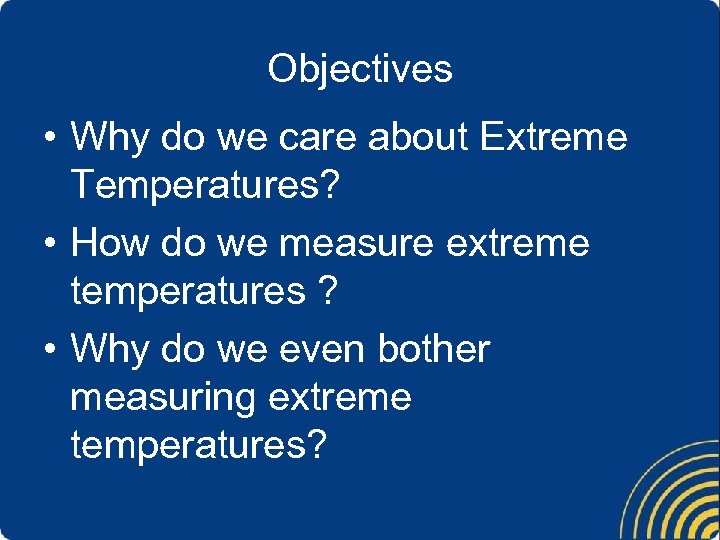 Objectives

• Why do we care about Extreme Temperatures?

• How do we measure extreme temperatures ?

• Why do we even bother measuring extreme temperatures?